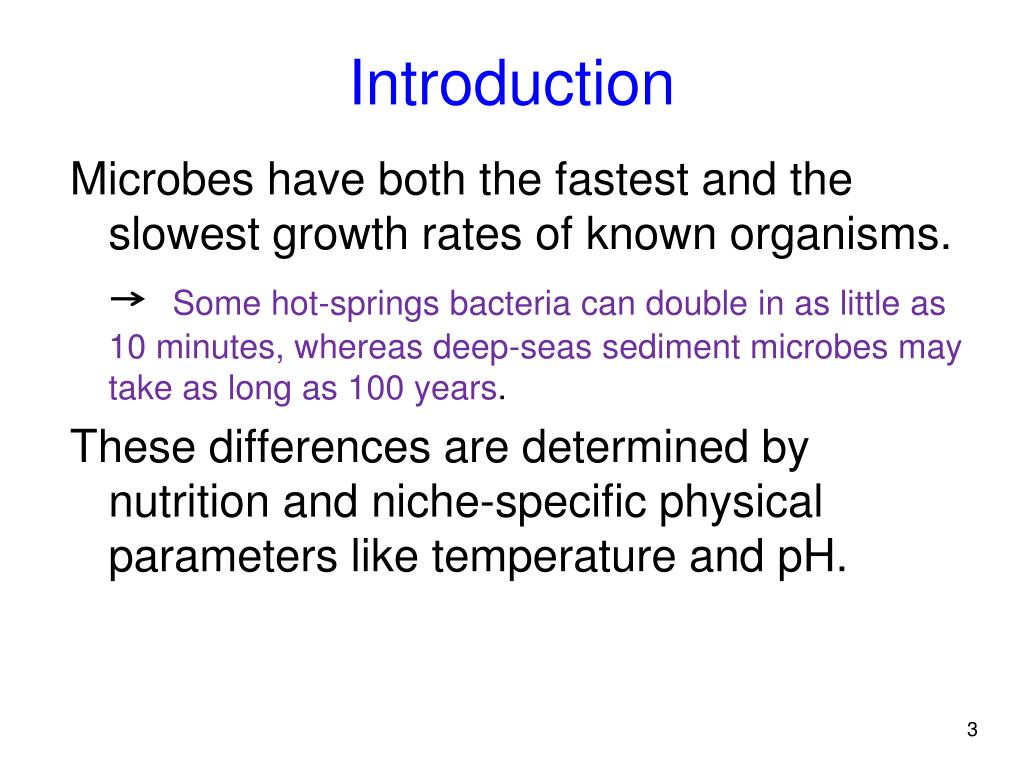 Introduction

Microbes have both the fastest and the slowest growth rates of known organisms.

→ Some hot-springs bacteria can double in as little as 10 minutes, whereas deep-seas sediment microbes may take as long as 100 years.

These differences are determined by nutrition and niche-specific physical parameters like temperature and pH.

3